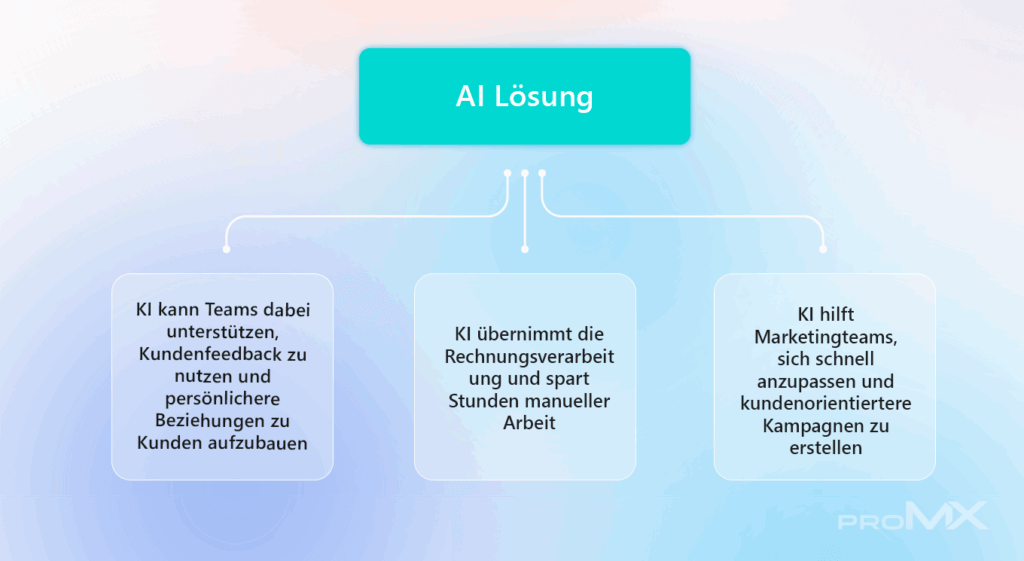 AI Lösung

KI kann Teams dabei unterstützen, Kundenfeedback zu nutzen und persönlichere Beziehungen zu Kunden aufzubauen

KI übernimmt die Rechnungsverarbeitung und spart Stunden manueller Arbeit

KI hilft Marketingteams, sich schnell anzupassen und kundenorientiertere Kampagnen zu erstellen

proMX